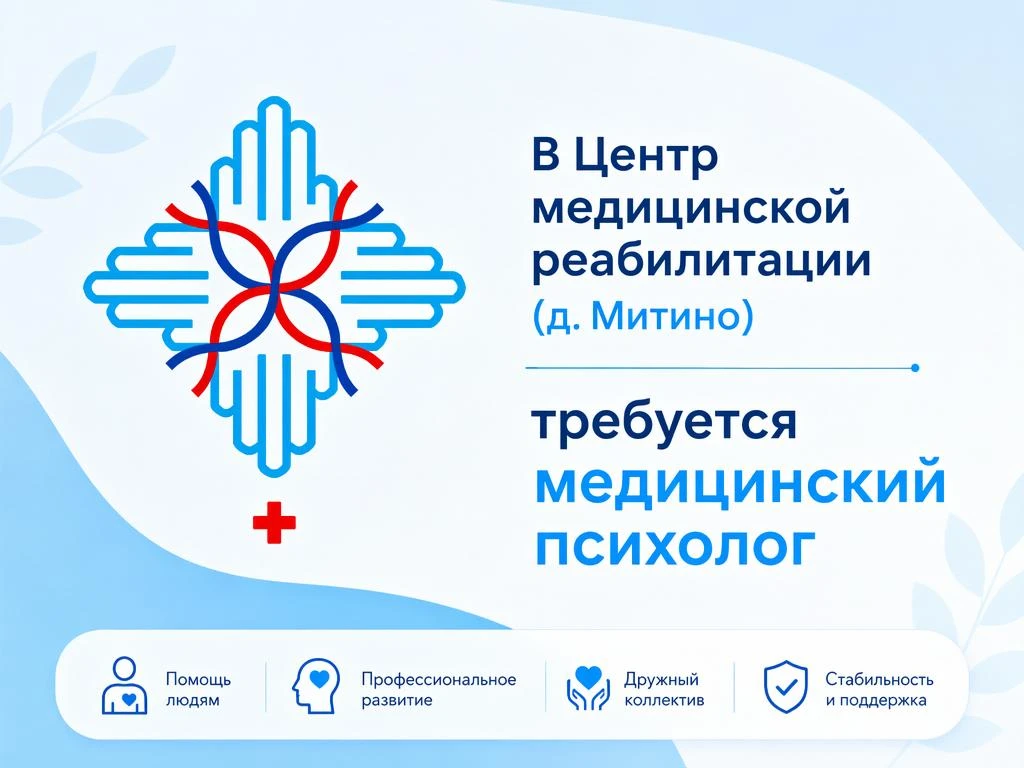 В Центр медицинской реабилитации

(д. Митино)

требуется медицинский психолог

Помощь людям

Профессиональное развитие

Дружный коллектив

Стабильность и поддержка